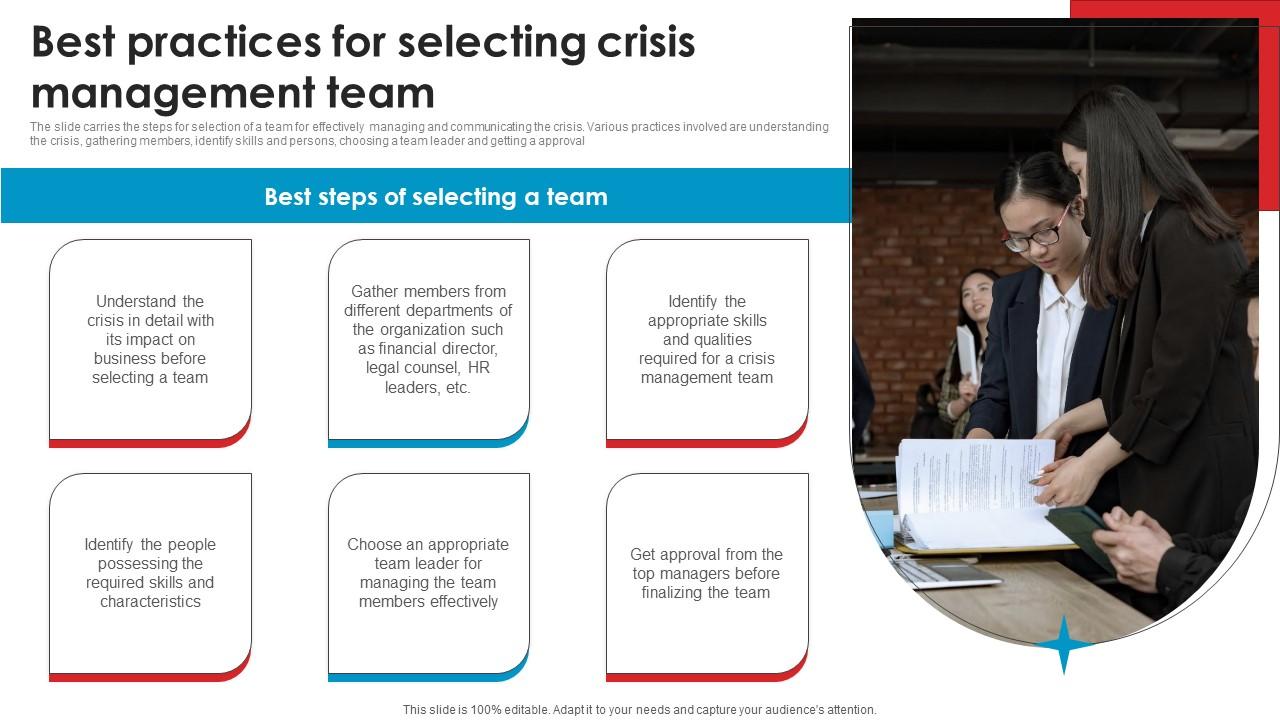 Best practices for selecting crisis management team

The slide carries the steps for selection of a team for effectively managing and communicating the crisis. Various practices involved are understanding the crisis, gathering members, identify skills and persons, choosing a team leader and getting a approval

Best steps of selecting a team

Understand the crisis in detail with its impact on business before selecting a team

Gather members from different departments of the organization such as financial director, legal counsel, HR leaders, etc.

Identify the appropriate skills and qualities required for a crisis management team

Identify the people possessing the required skills and characteristics

Choose an appropriate team leader for managing the team members effectively

Get approval from the top managers before finalizing the team

This slide is 100% editable. Adapt it to your needs and capture your audience's attention.